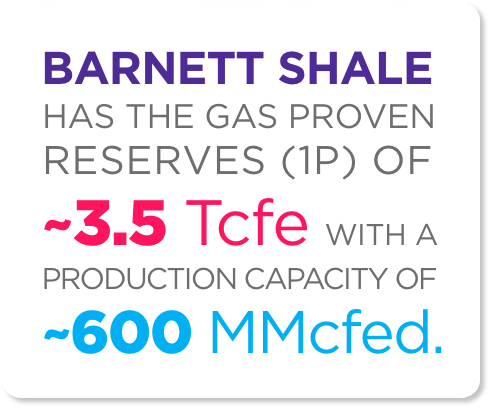 BARNETT SHALE HAS THE GAS PROVEN RESERVES (1P) OF ~3.5 Tcfe WITH A PRODUCTION CAPACITY OF ~600 MMcfed.